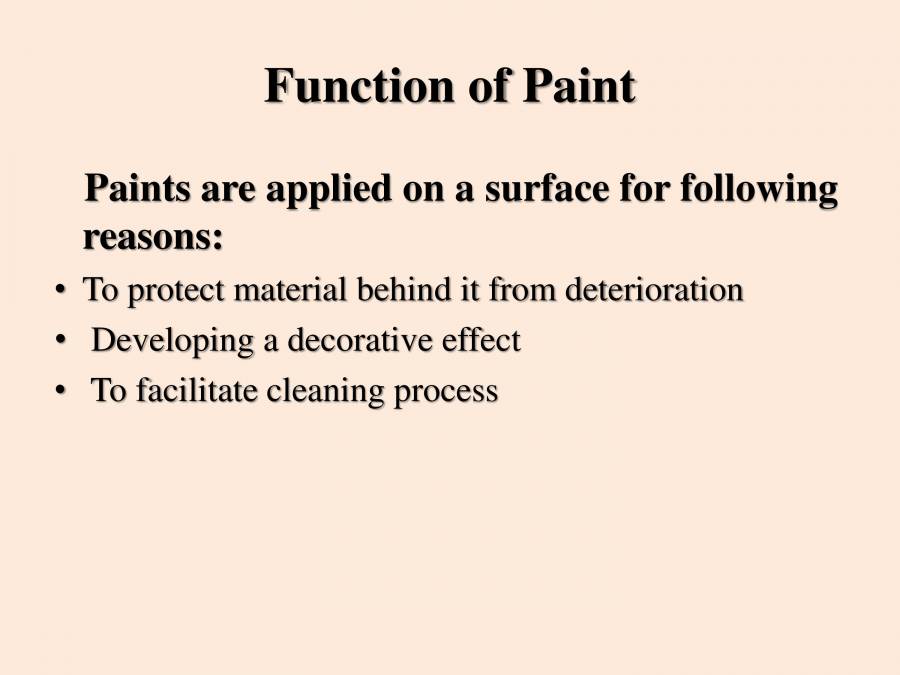 Function of Paint

Paints are applied on a surface for following reasons:

• To protect material behind it from deterioration
• Developing a decorative effect
• To facilitate cleaning process